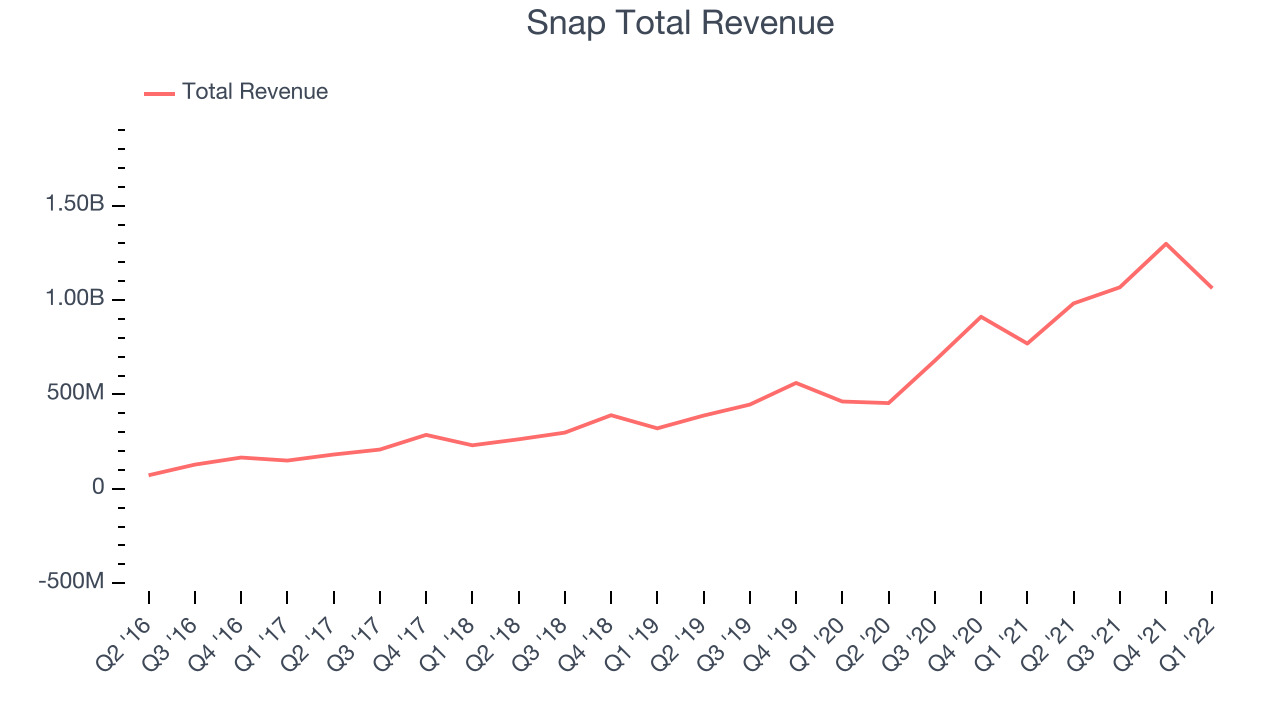 Snap Total Revenue

Total Revenue

1.50B
1.00B
500M
0
-500M

Q2 '16
Q3 '16
Q4 '16
Q1 '17
Q2 '17
Q3 '17
Q4 '17
Q1 '18
Q2 '18
Q3 '18
Q4 '18
Q1 '19
Q2 '19
Q3 '19
Q4 '19
Q1 '20
Q2 '20
Q3 '20
Q4 '20
Q1 '21
Q2 '21
Q3 '21
Q4 '21
Q1 '22